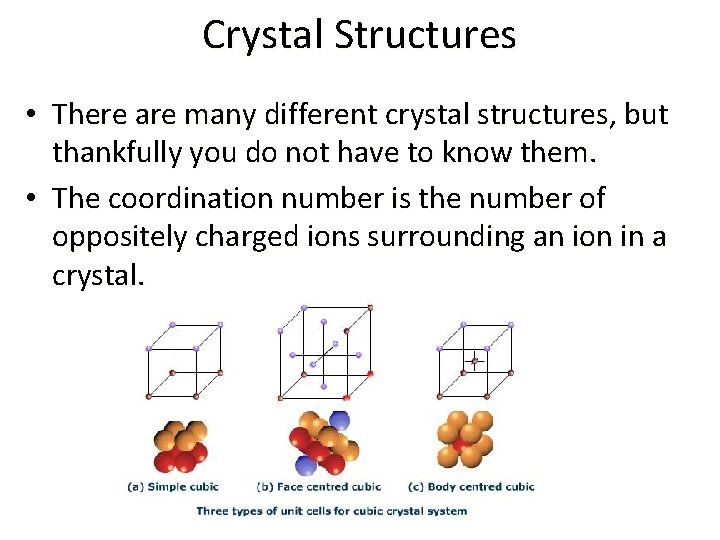 Crystal Structures

• There are many different crystal structures, but thankfully you do not have to know them.

• The coordination number is the number of oppositely charged ions surrounding an ion in a crystal.

(a) Simple cubic (b) Face centred cubic (c) Body centred cubic

Three types of unit cells for cubic crystal system